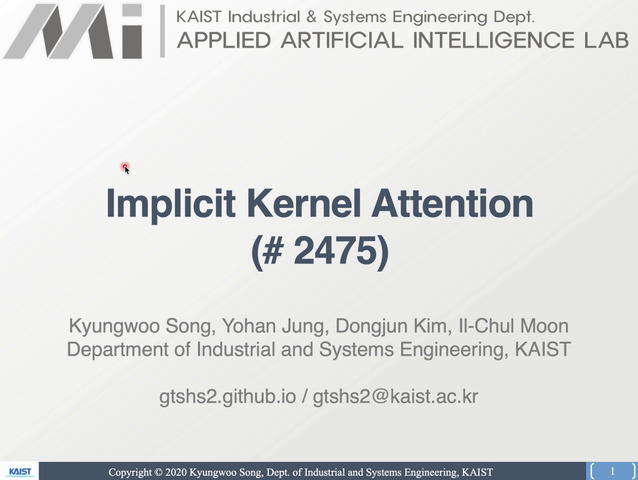 KAIST Industrial & Systems Engineering Dept.
APPLIED ARTIFICIAL INTELLIGENCE LAB

Implicit Kernel Attention
(# 2475)

Kyungwoo Song, Yohan Jung, Dongjun Kim, Il-Chul Moon
Department of Industrial and Systems Engineering, KAIST

gtshs2.github.io / gtshs2@kaist.ac.kr

KAIST

Copyright © 2020 Kyungwoo Song, Dept. of Industrial and Systems Engineering, KAIST

1